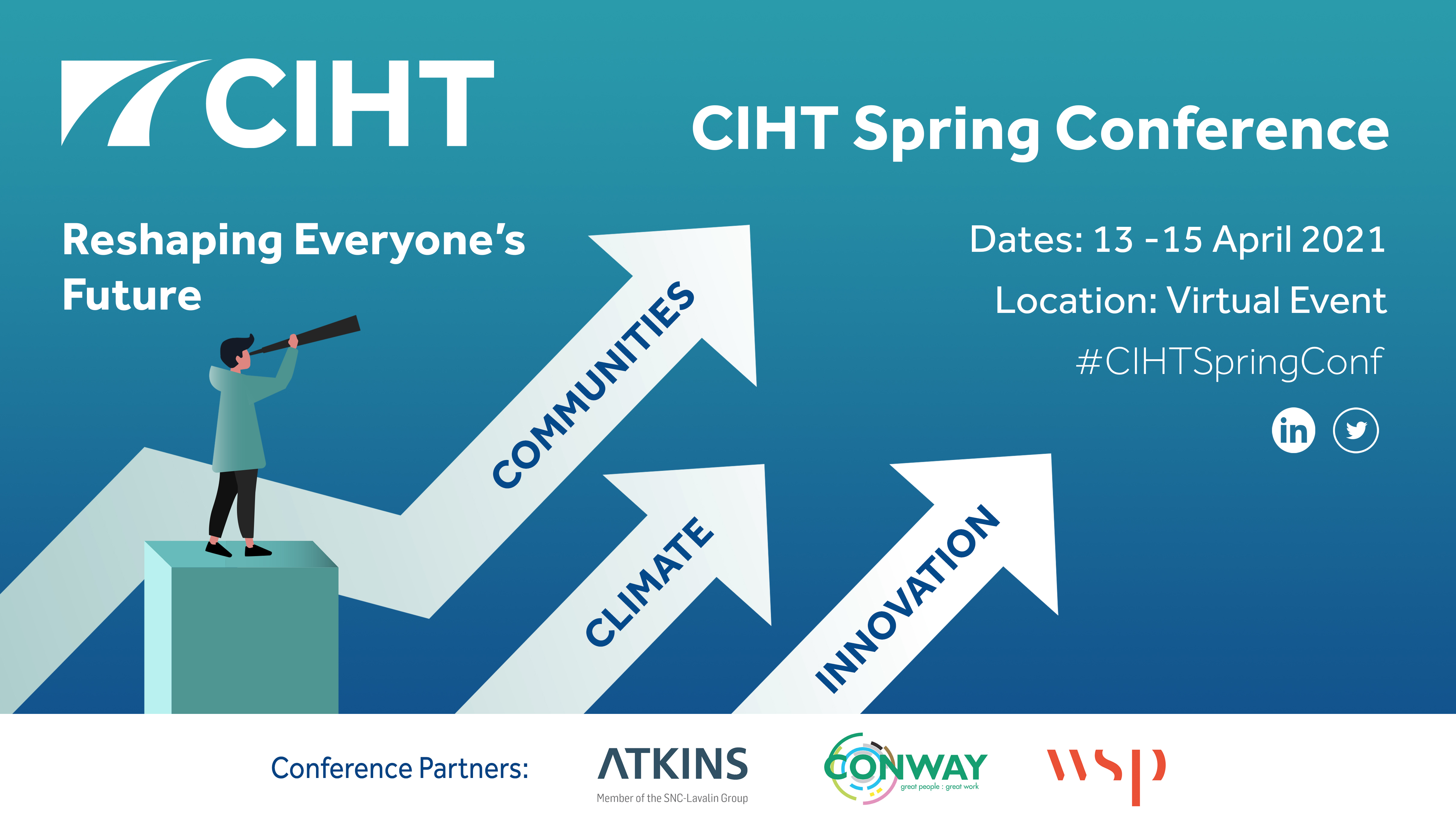 CIHT

CIHT Spring Conference

Reshaping Everyone's Future

Dates: 13 -15 April 2021

Location: Virtual Event

#CIHTSpringConf

in

COMMUNITIES

CLIMATE

INNOVATION

Conference Partners:

ATKINS
Member of the SNC-Lavalin Group

CONWAY
great people : great work

wsp